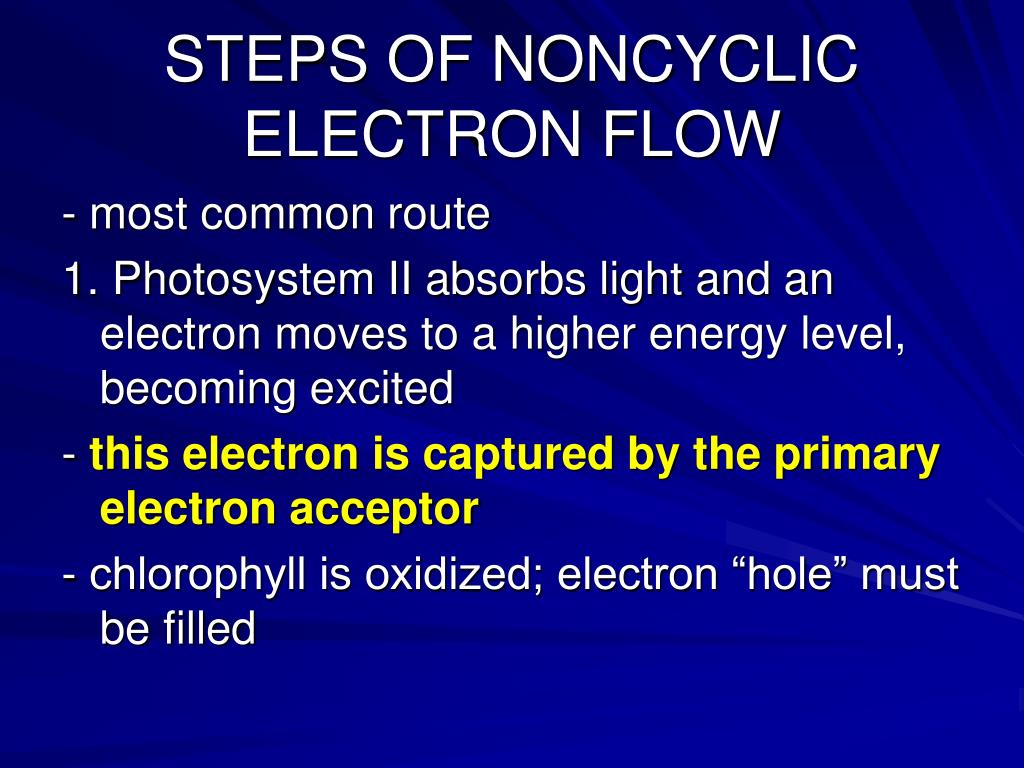 STEPS OF NONCYCLIC ELECTRON FLOW

- most common route

1. Photosystem II absorbs light and an electron moves to a higher energy level, becoming excited

- this electron is captured by the primary electron acceptor

- chlorophyll is oxidized; electron “hole” must be filled